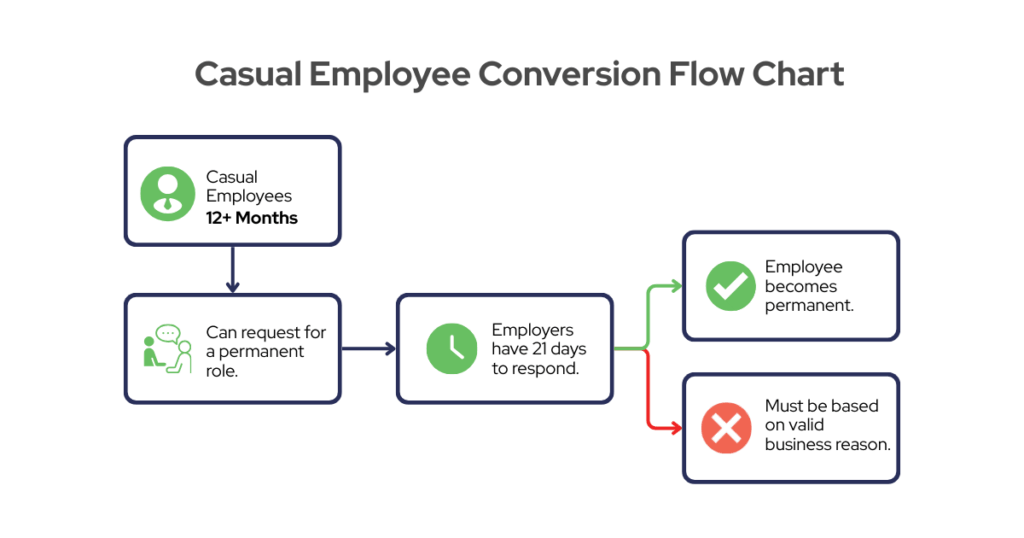 Casual Employee Conversion Flow Chart

Casual Employees
12+ Months

Can request for a permanent role.

Employers have 21 days to respond.

Employee becomes permanent.

Must be based on valid business reason.